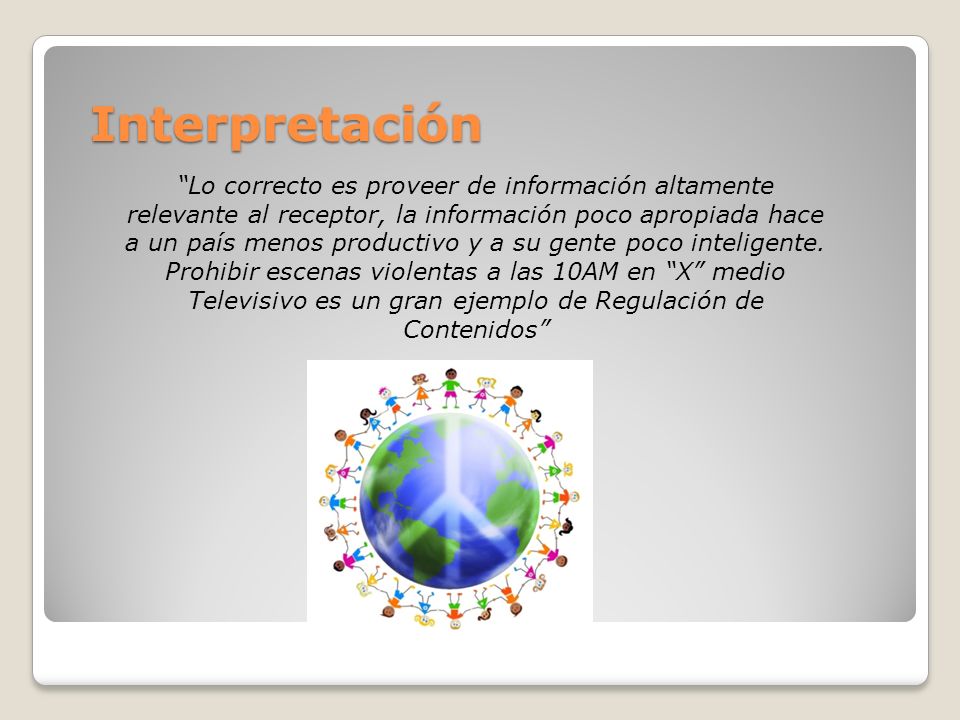 Interpretación

“Lo correcto es proveer de información altamente relevante al receptor, la información poco apropiada hace a un país menos productivo y a su gente poco inteligente. Prohibir escenas violentas a las 10AM en “X” medio Televisivo es un gran ejemplo de Regulación de Contenidos”